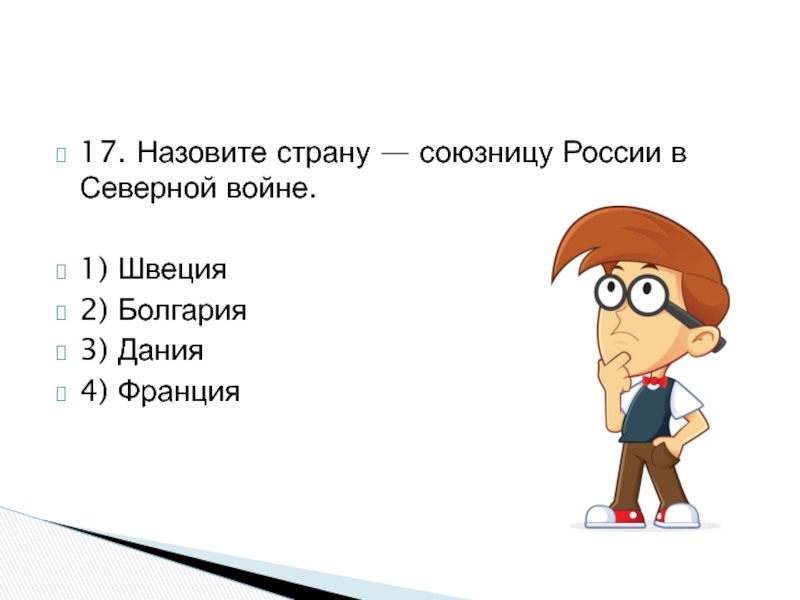 17. Назовите страну — союзницу России в Северной войне.

1) Швеция
2) Болгария
3) Дания
4) Франция